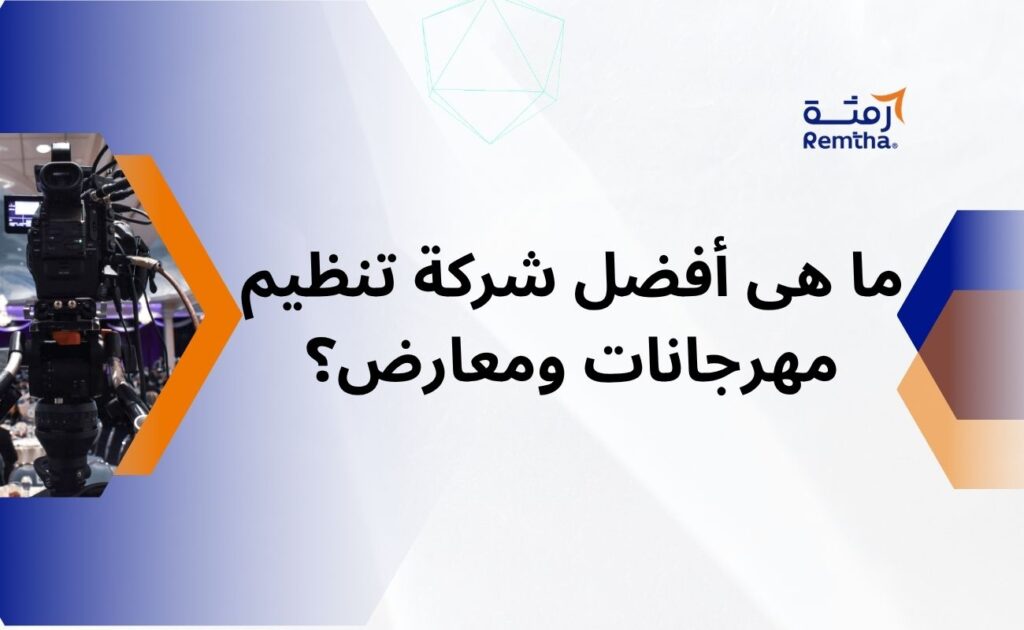 رمثة
Remtha

ما هى أفضل شركة تنظيم مهرجانات ومعارض؟